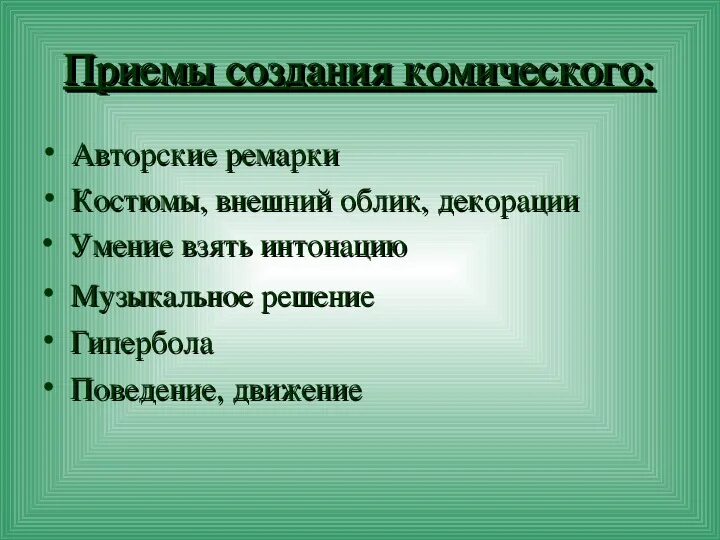 Приемы создания комического:

• Авторские ремарки
• Костюмы, внешний облик, декорации
• Умение взять интонацию
• Музыкальное решение
• Гипербола
• Поведение, движение